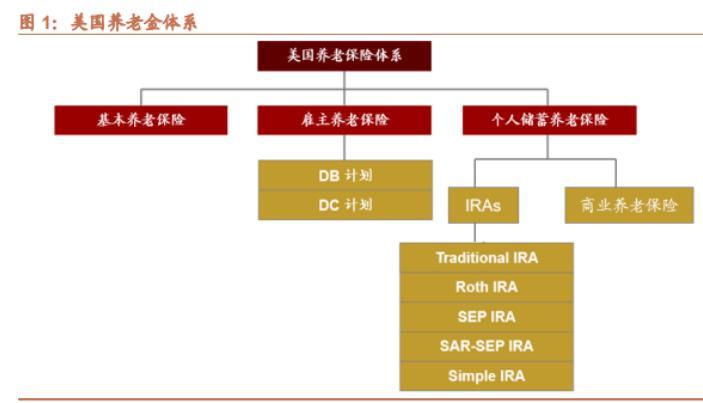 图 1：美国养老金体系

美国养老保险体系

基本养老保险

雇主养老保险

个人储蓄养老保险

DB 计划

DC 计划

IRAs

商业养老保险

Traditional IRA

Roth IRA

SEP IRA

SAR-SEP IRA

Simple IRA